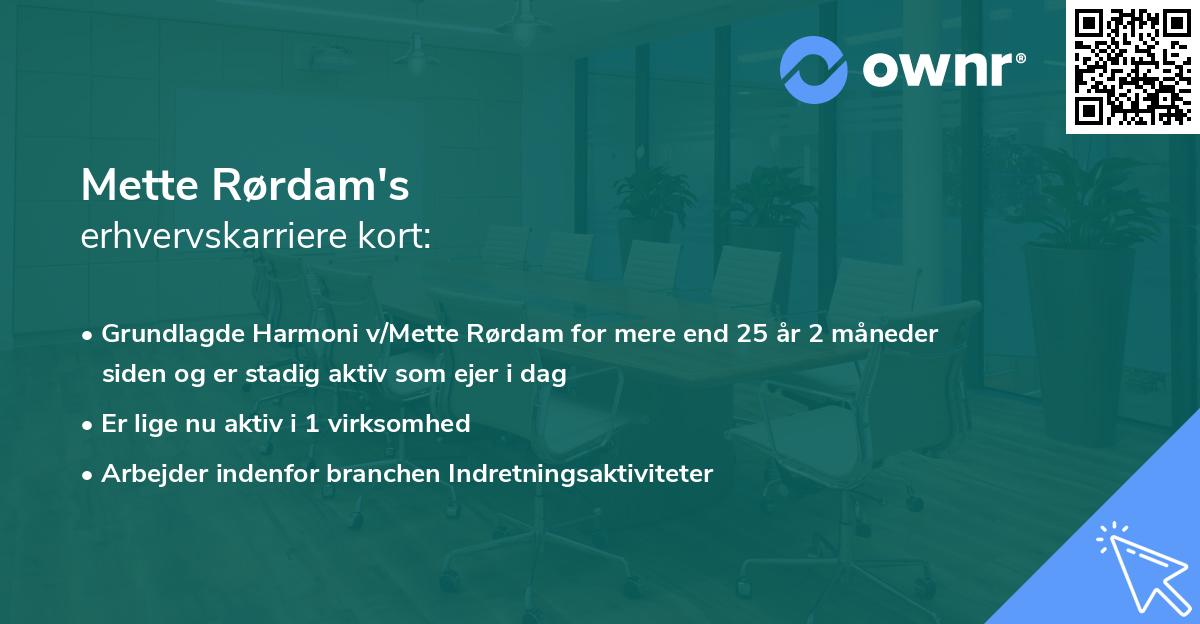 ownr®

Mette Rørdam's
erhvervskarriere kort:

• Grundlagde Harmoni v/Mette Rørdam for mere end 25 år 2 måneder siden og er stadig aktiv som ejer i dag

• Er lige nu aktiv i 1 virksomhed

• Arbejder indenfor branchen Indretningsaktiviteter